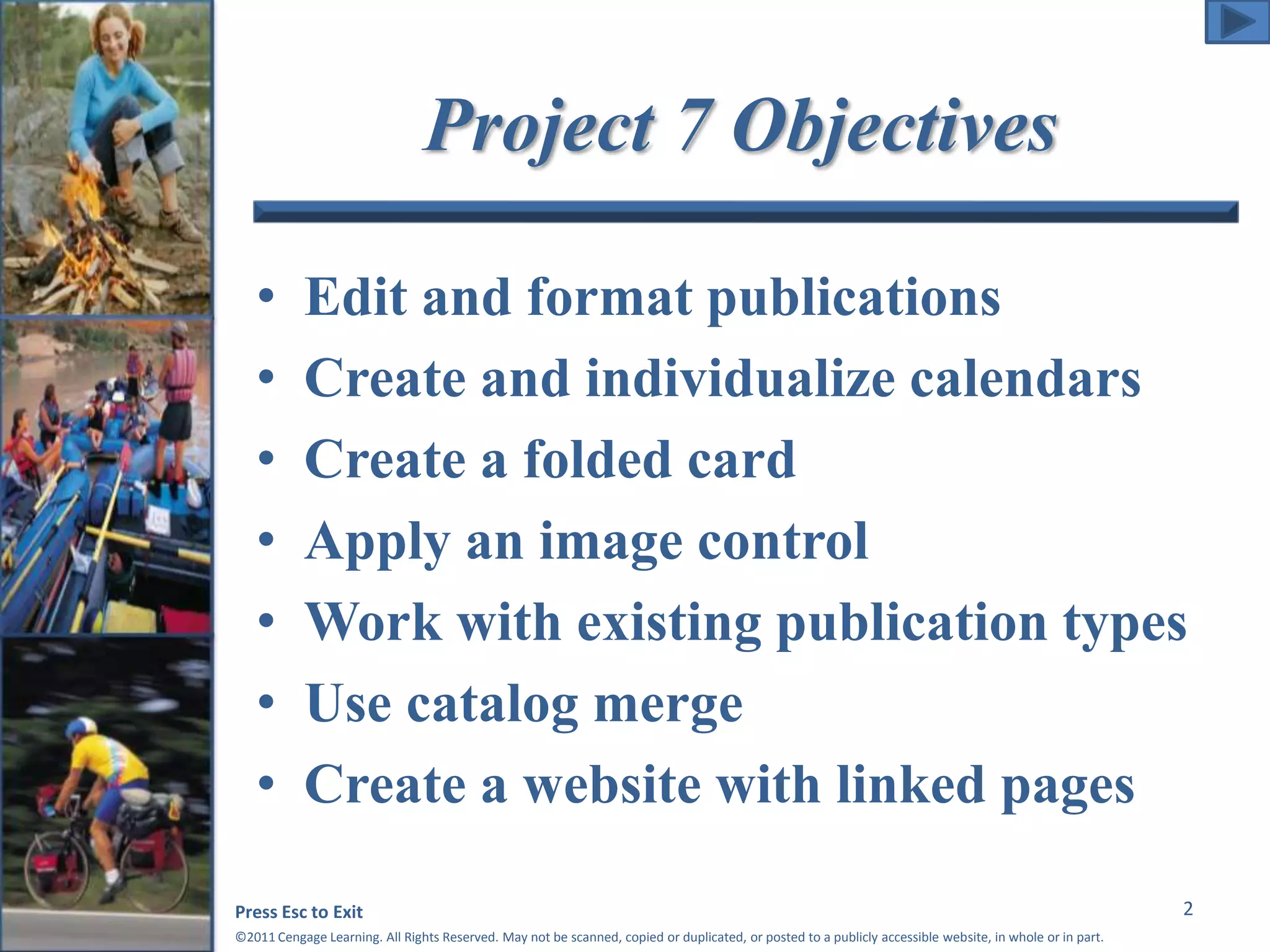 Project 7 Objectives

• Edit and format publications
• Create and individualize calendars
• Create a folded card
• Apply an image control
• Work with existing publication types
• Use catalog merge
• Create a website with linked pages

Press Esc to Exit

2

©2011 Cengage Learning. All Rights Reserved. May not be scanned, copied or duplicated, or posted to a publicly accessible website, in whole or in part.